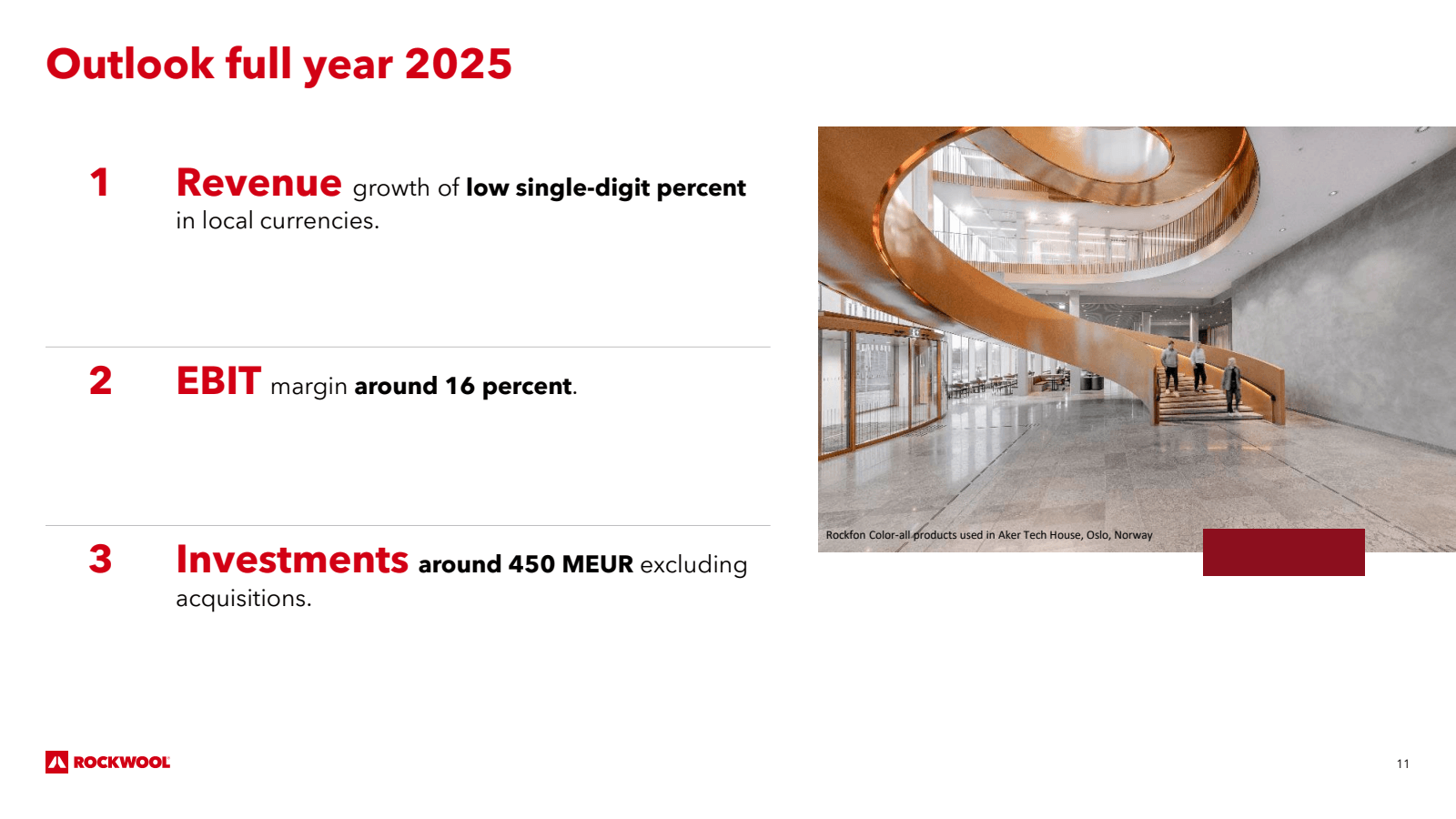 Outlook full year 2025

1 Revenue growth of low single-digit percent in local currencies.

2 EBIT margin around 16 percent.

3 Investments around 450 MEUR excluding acquisitions.

Rockfon Color-all products used in Aker Tech House, Oslo, Norway

ROCKWOOL

11